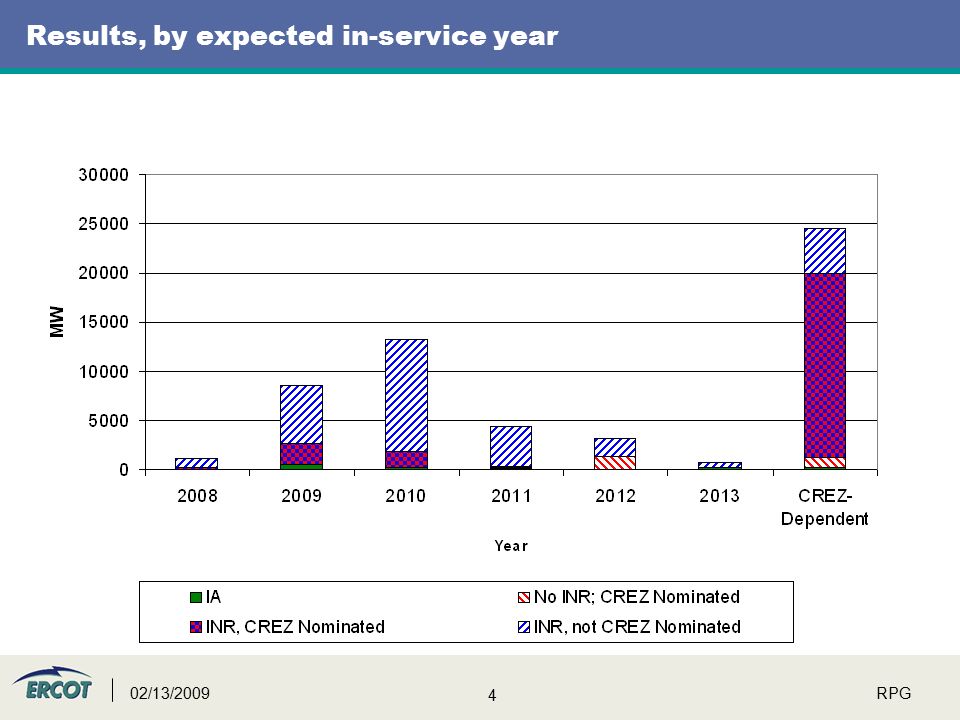 Results, by expected in-service year

30000
25000
20000
15000
10000
5000
0

MW

2008
2009
2010
2011
2012
2013
CREZ-Dependent

Year

IA
No INR; CREZ Nominated
INR, CREZ Nominated
INR, not CREZ Nominated

ERCOT
02/13/2009
4
RPG